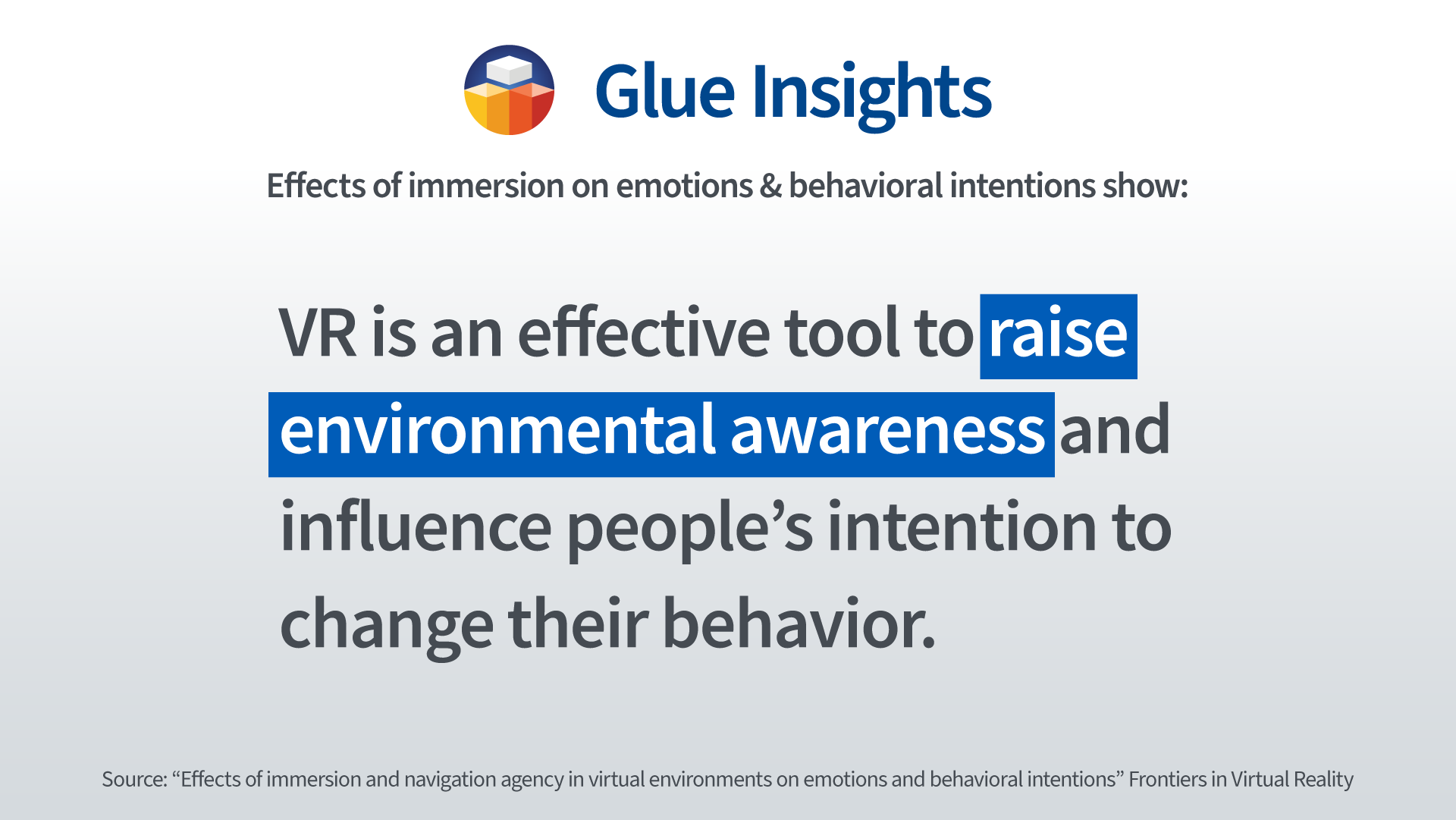 Glue Insights

Effects of immersion on emotions & behavioral intentions show:

VR is an effective tool to raise environmental awareness and influence people’s intention to change their behavior.

Source: “Effects of immersion and navigation agency in virtual environments on emotions and behavioral intentions” Frontiers in Virtual Reality